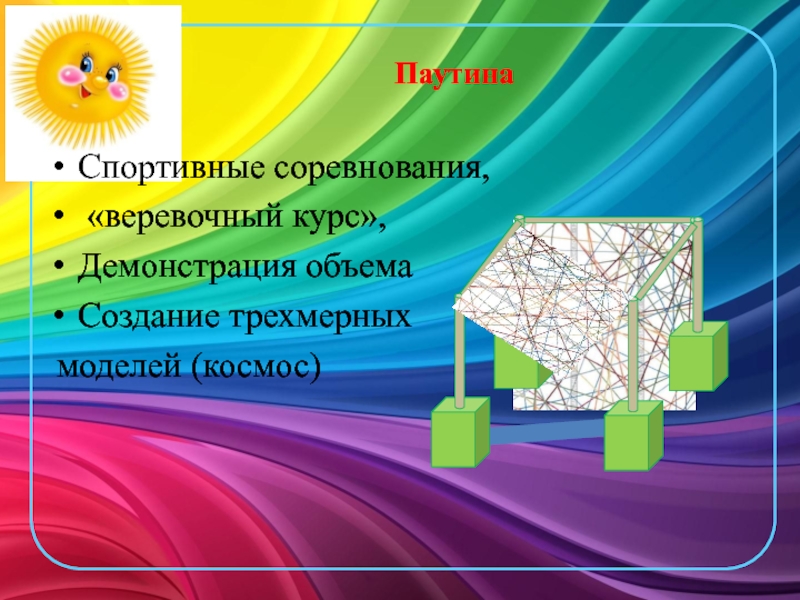 Паутина

• Спортивные соревнования,
• «веревочный курс»,
• Демонстрация объема
• Создание трехмерных моделей (космос)